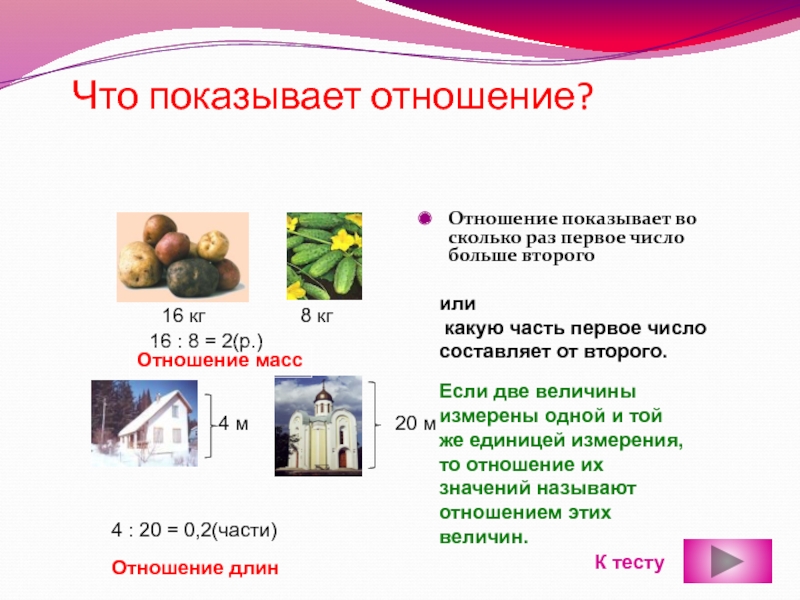 Что показывает отношение?

16 кг 8 кг
16 : 8 = 2(р.)
Отношение масс

4 м 20 м

4 : 20 = 0,2(части)

Отношение длин

Отношение показывает во сколько раз первое число больше второго

или
какую часть первое число составляет от второго.

Если две величины измерены одной и той же единицей измерения, то отношение их значений называют отношением этих величин.

К тесту